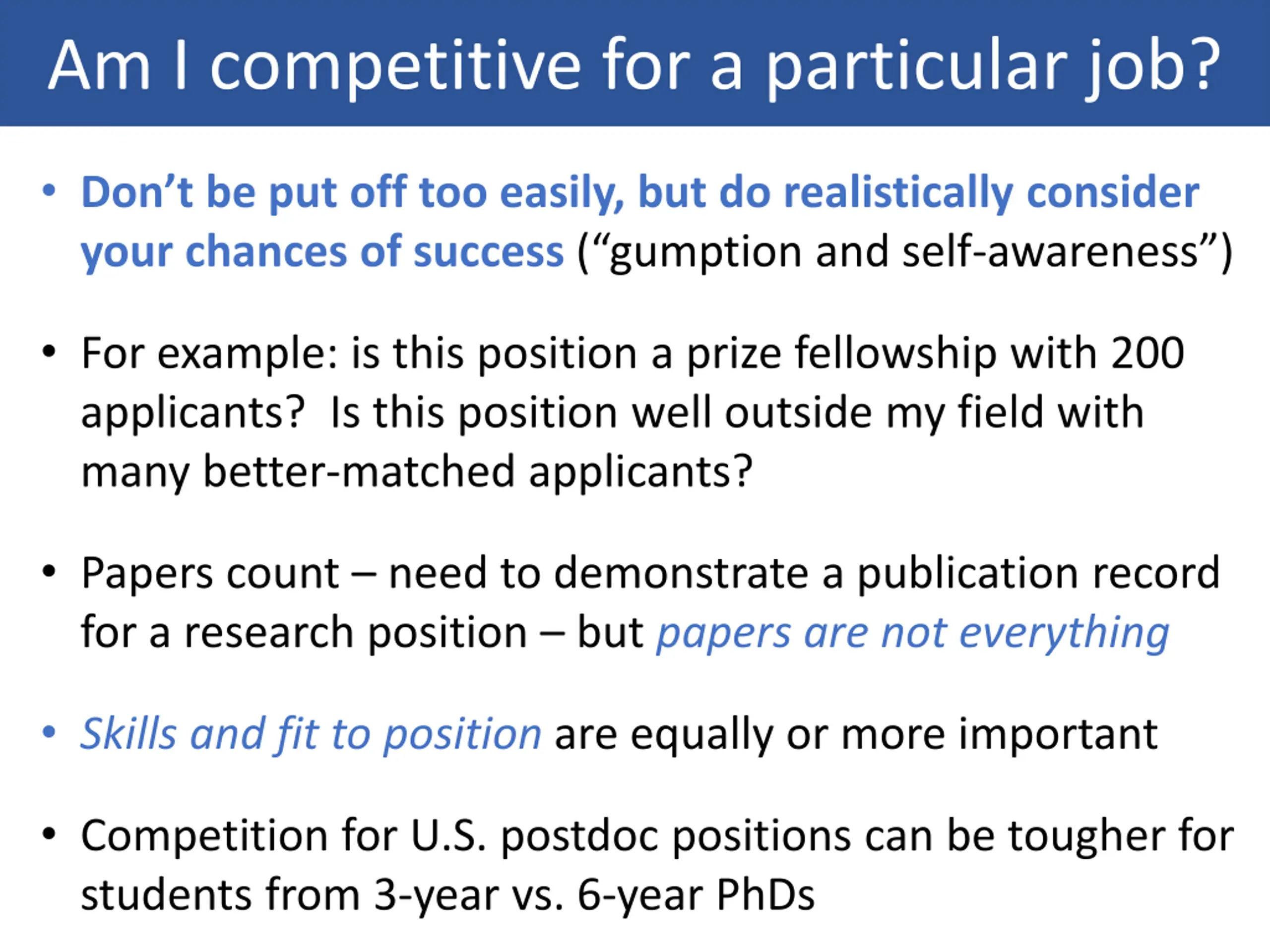 Am I competitive for a particular job?

• Don’t be put off too easily, but do realistically consider your chances of success (“gumption and self-awareness”)

• For example: is this position a prize fellowship with 200 applicants? Is this position well outside my field with many better-matched applicants?

• Papers count – need to demonstrate a publication record for a research position – but papers are not everything

• Skills and fit to position are equally or more important

• Competition for U.S. postdoc positions can be tougher for students from 3-year vs. 6-year PhDs